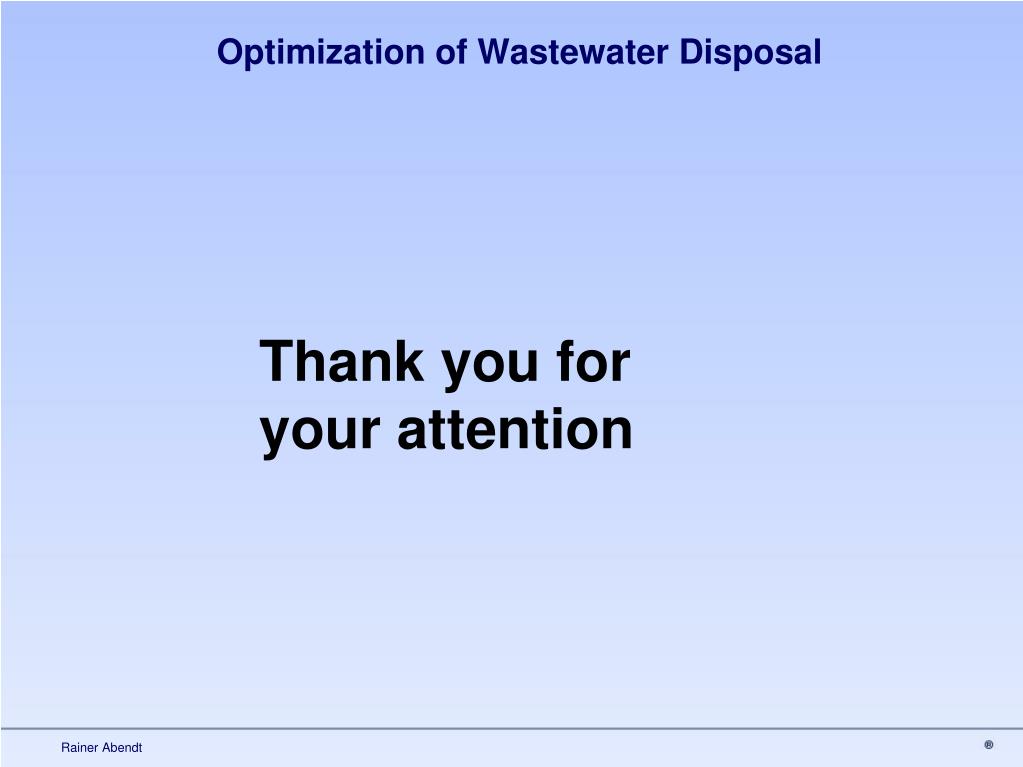 Optimization of Wastewater Disposal

Thank you for your attention

Rainer Abendt

®